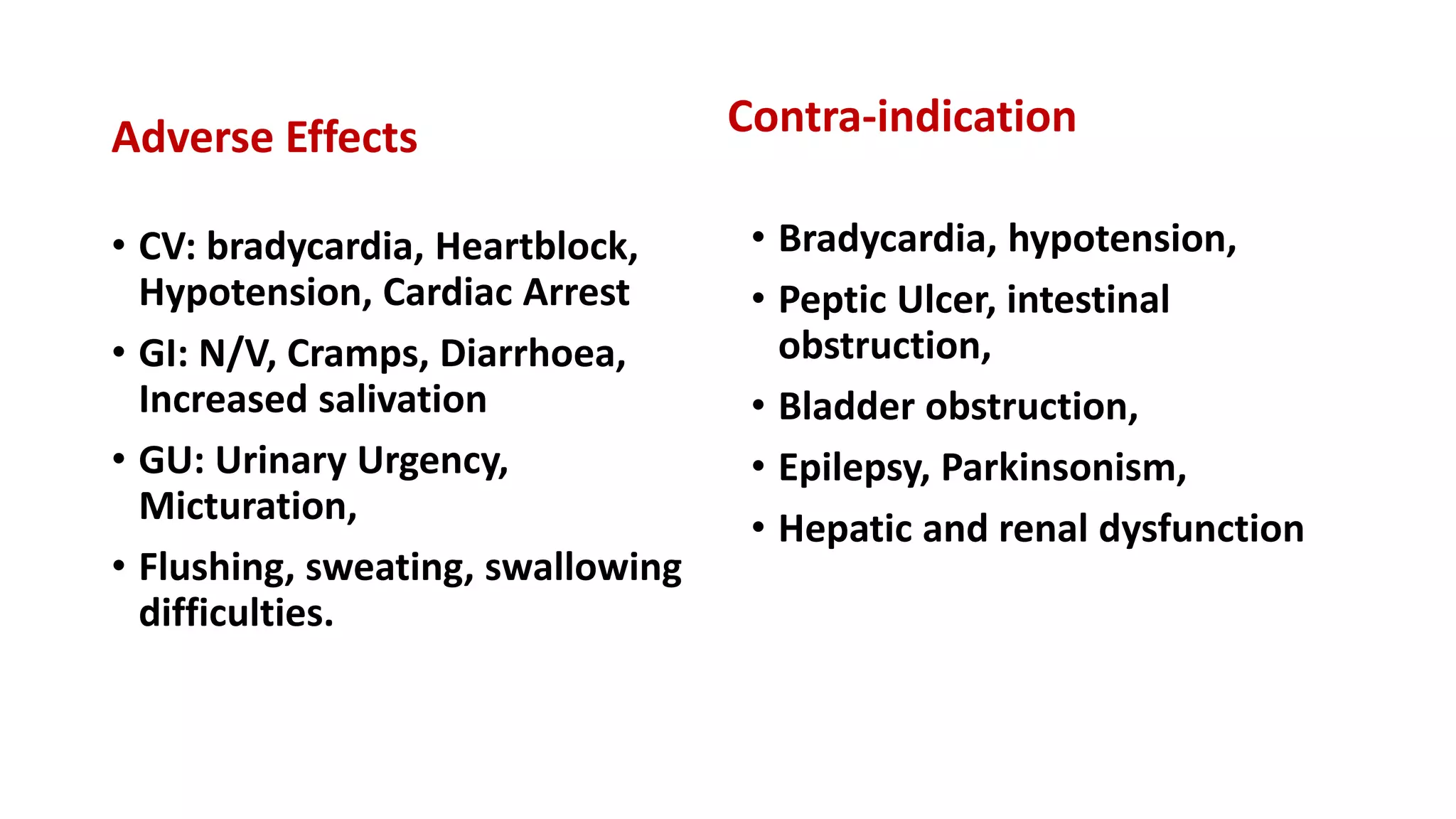 Adverse Effects

• CV: bradycardia, Heartblock, Hypotension, Cardiac Arrest
• GI: N/V, Cramps, Diarrhoea, Increased salivation
• GU: Urinary Urgency, Micturation,
• Flushing, sweating, swallowing difficulties.

Contra-indication

• Bradycardia, hypotension,
• Peptic Ulcer, intestinal obstruction,
• Bladder obstruction,
• Epilepsy, Parkinsonism,
• Hepatic and renal dysfunction